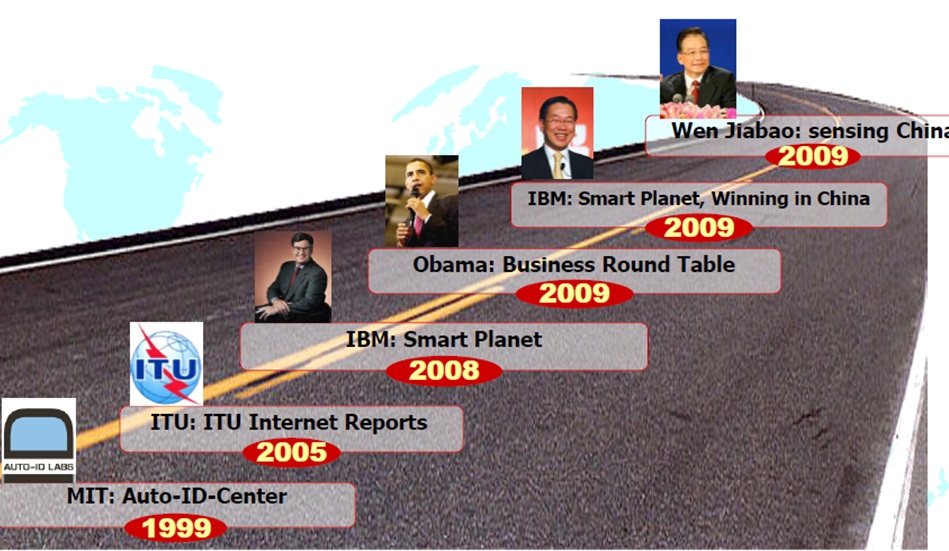 Wen Jiabao: sensing China
2009

IBM: Smart Planet, Winning in China
2009

Obama: Business Round Table
2009

IBM: Smart Planet
2008

ITU

ITU: ITU Internet Reports
2005

AUTO-ID LABS

MIT: Auto-ID-Center
1999